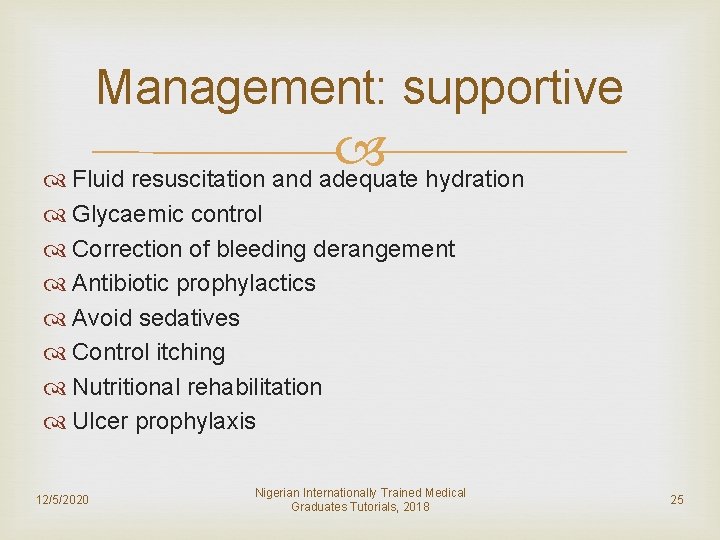 Management: supportive

Fluid resuscitation and adequate hydration
Glycaemic control
Correction of bleeding derangement
Antibiotic prophylactics
Avoid sedatives
Control itching
Nutritional rehabilitation
Ulcer prophylaxis

12/5/2020

Nigerian Internationally Trained Medical Graduates Tutorials, 2018

25